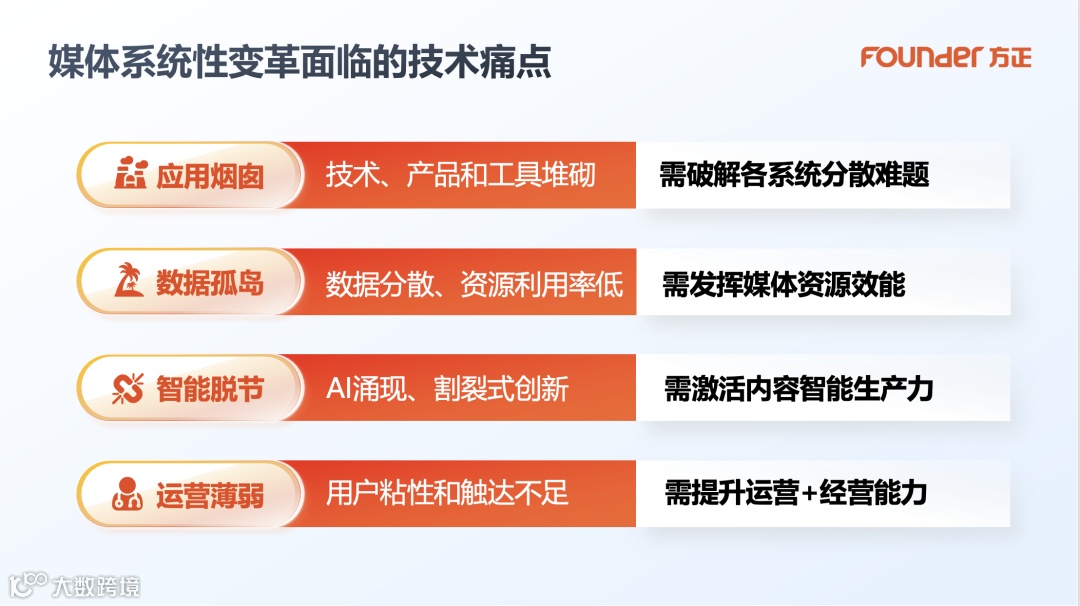 媒体系统性变革面临的技术痛点

FOUNDER 方正

应用烟囱 技术、产品和工具堆砌 需破解各系统分散难题

数据孤岛 数据分散、资源利用率低 需发挥媒体资源效能

智能脱节 AI涌现、割裂式创新 需激活内容智能生产力

运营薄弱 用户粘性和触达不足 需提升运营+经营能力

大数跨境